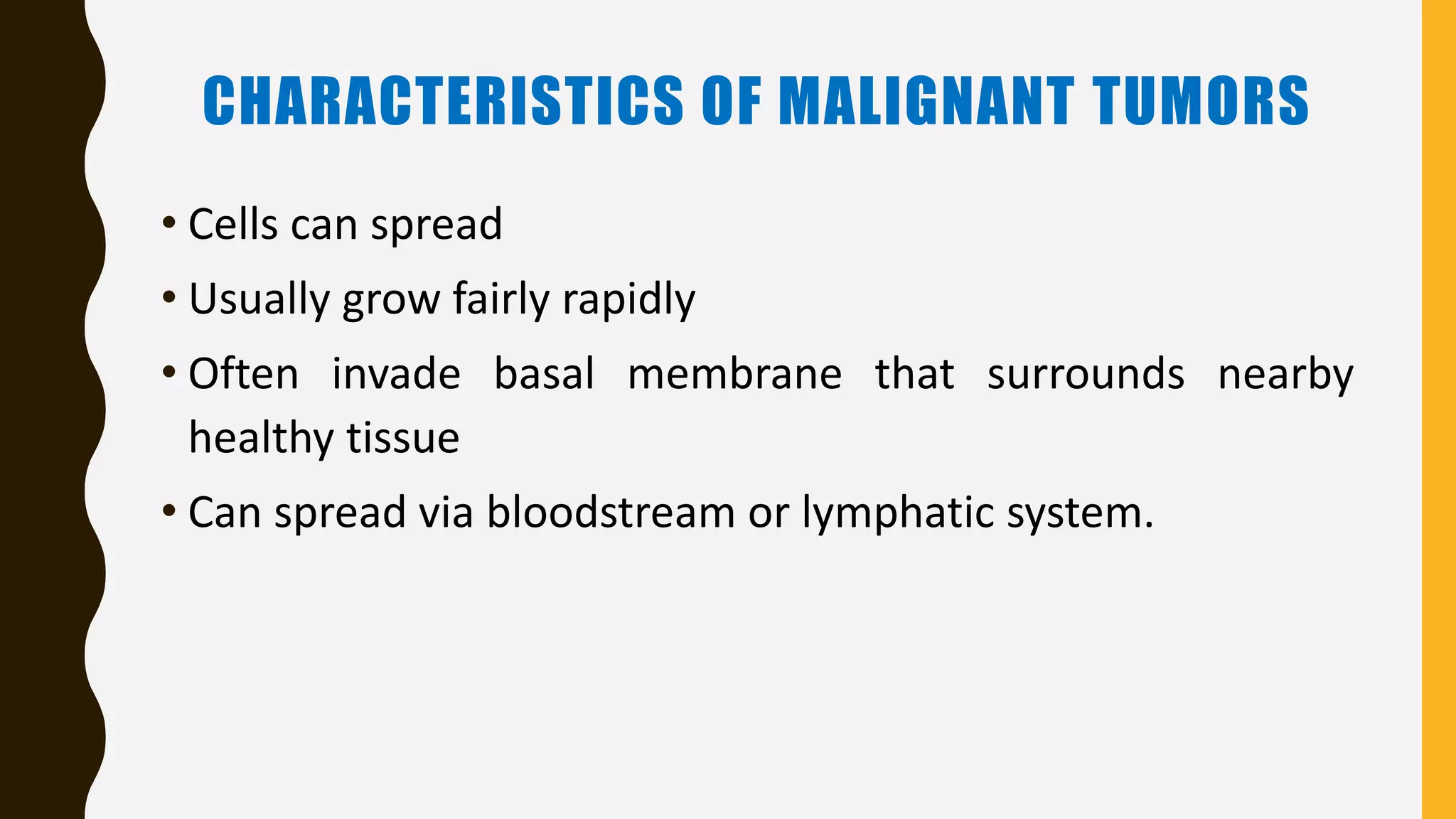 CHARACTERISTICS OF MALIGNANT TUMORS

• Cells can spread

• Usually grow fairly rapidly

• Often invade basal membrane that surrounds nearby healthy tissue

• Can spread via bloodstream or lymphatic system.